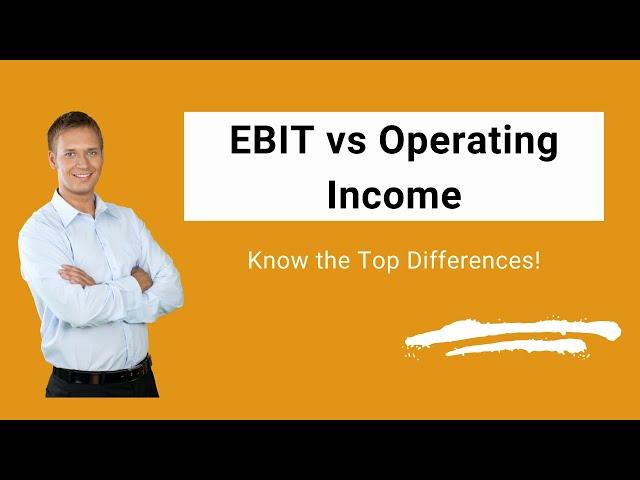 EBIT vs Operating Income

Know the Top Differences!